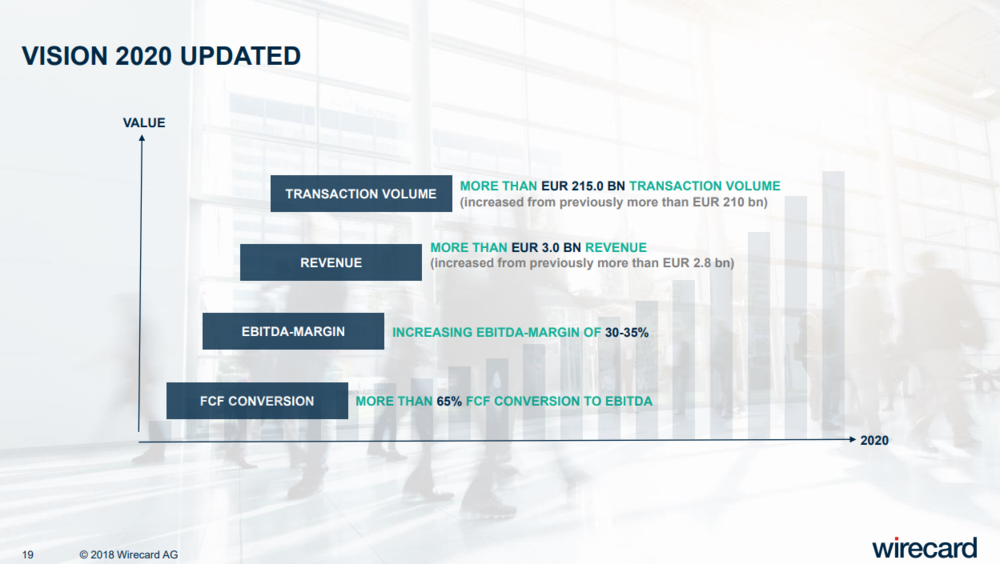 VISION 2020 UPDATED

VALUE

TRANSACTION VOLUME

MORE THAN EUR 215.0 BN TRANSACTION VOLUME
(increased from previously more than EUR 210 bn)

REVENUE

MORE THAN EUR 3.0 BN REVENUE
(increased from previously more than EUR 2.8 bn)

EBITDA-MARGIN

INCREASING EBITDA-MARGIN OF 30-35%

FCF CONVERSION

MORE THAN 65% FCF CONVERSION TO EBITDA

2020

19 © 2018 Wirecard AG

wirecard